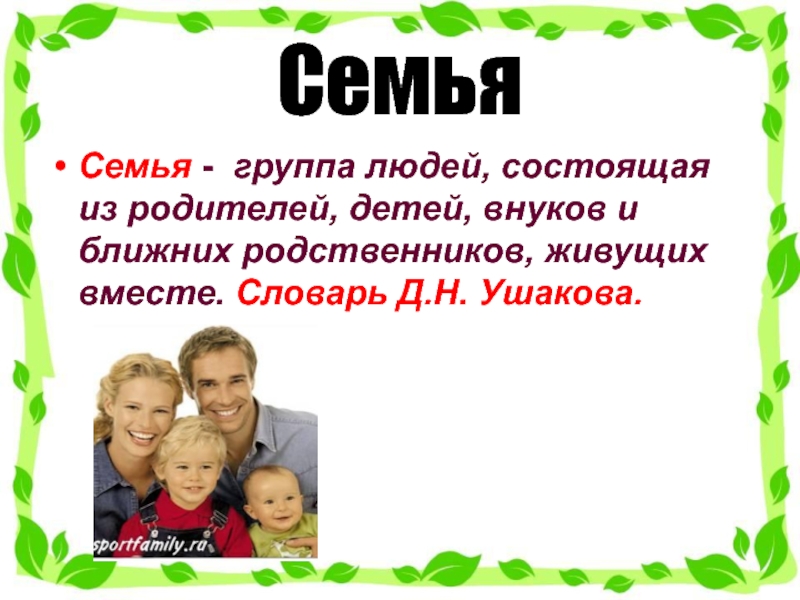 Семья

• Семья - группа людей, состоящая из родителей, детей, внуков и ближних родственников, живущих вместе. Словарь Д.Н. Ушакова.

sportfamily.ru